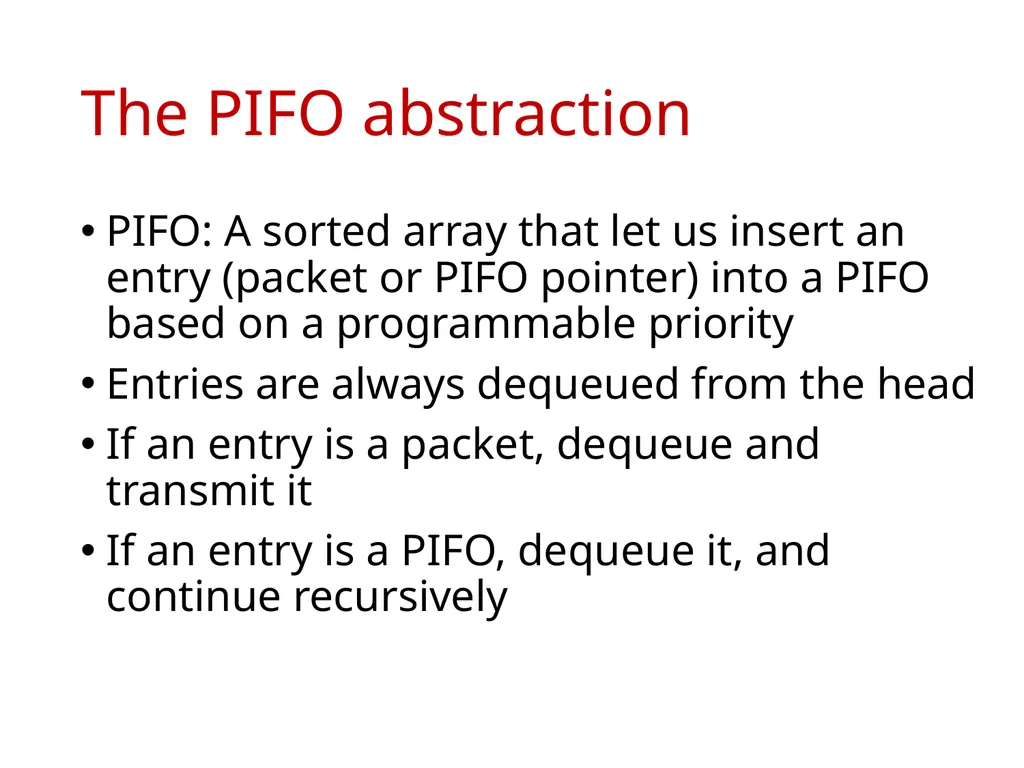 The PIFO abstraction

• PIFO: A sorted array that let us insert an entry (packet or PIFO pointer) into a PIFO based on a programmable priority
• Entries are always dequeued from the head
• If an entry is a packet, dequeue and transmit it
• If an entry is a PIFO, dequeue it, and continue recursively